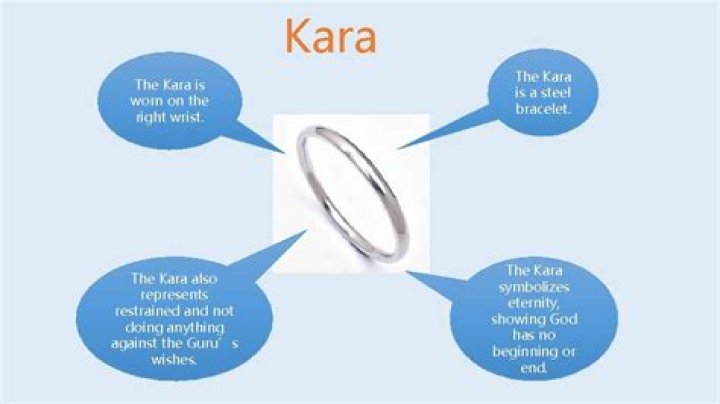 Kara

The Kara is worn on the right wrist.

The Kara is a steel bracelet.

The Kara also represents restrained and not doing anything against the Guru' s wishes.

The Kara symbolizes eternity, showing God has no beginning or end.